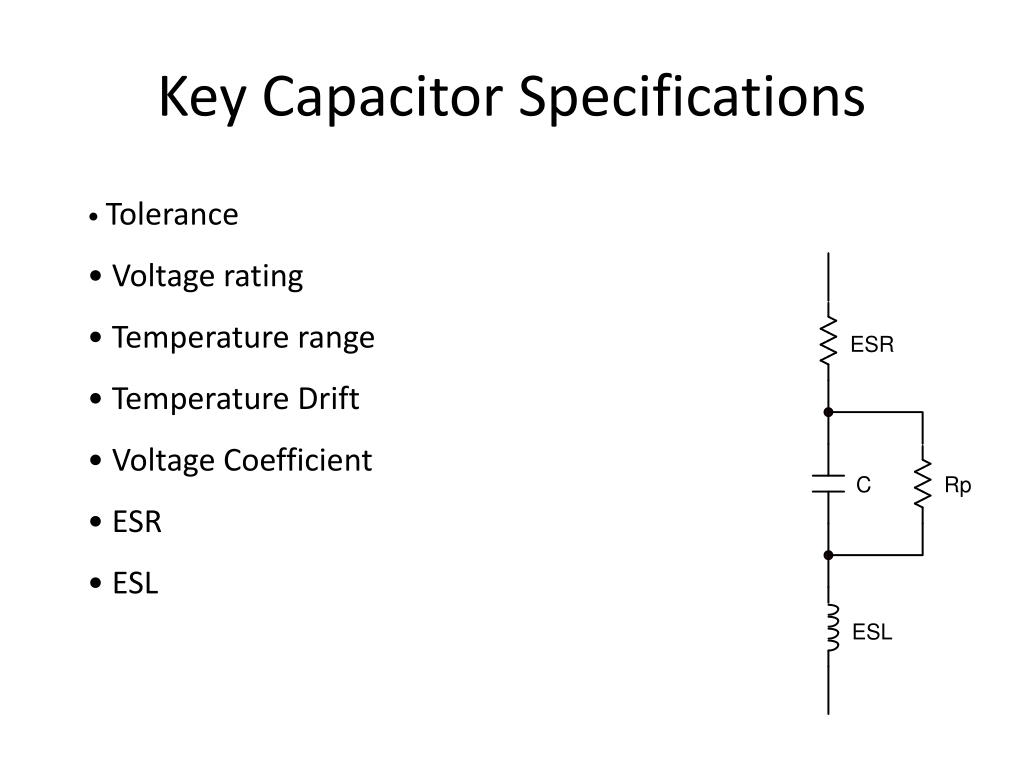 Key Capacitor Specifications

• Tolerance
• Voltage rating
• Temperature range
• Temperature Drift
• Voltage Coefficient
• ESR
• ESL

ESR
C
Rp
ESL